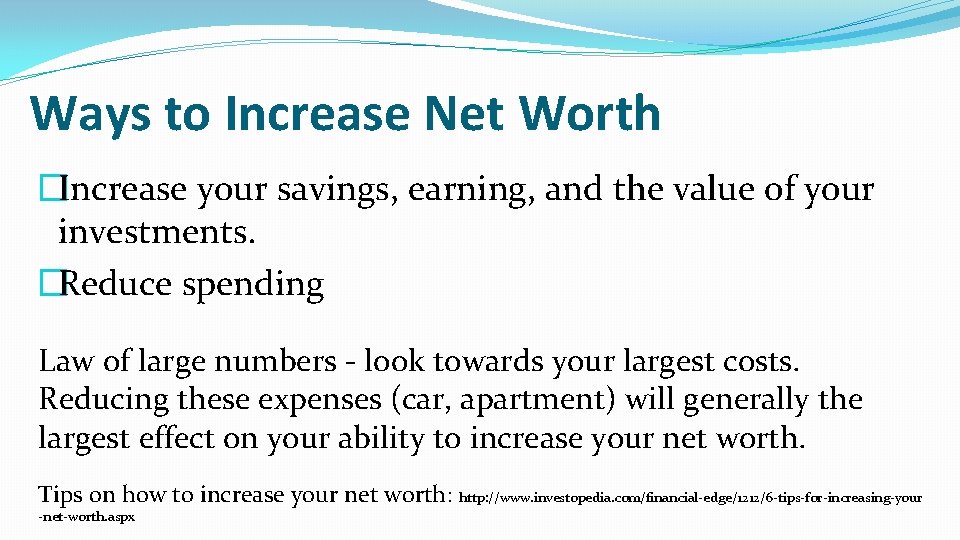 Ways to Increase Net Worth

�Increase your savings, earning, and the value of your investments.

�Reduce spending

Law of large numbers - look towards your largest costs. Reducing these expenses (car, apartment) will generally the largest effect on your ability to increase your net worth.

Tips on how to increase your net worth: http://www.investopedia.com/financial-edge/1212/6-tips-for-increasing-your-net-worth.aspx